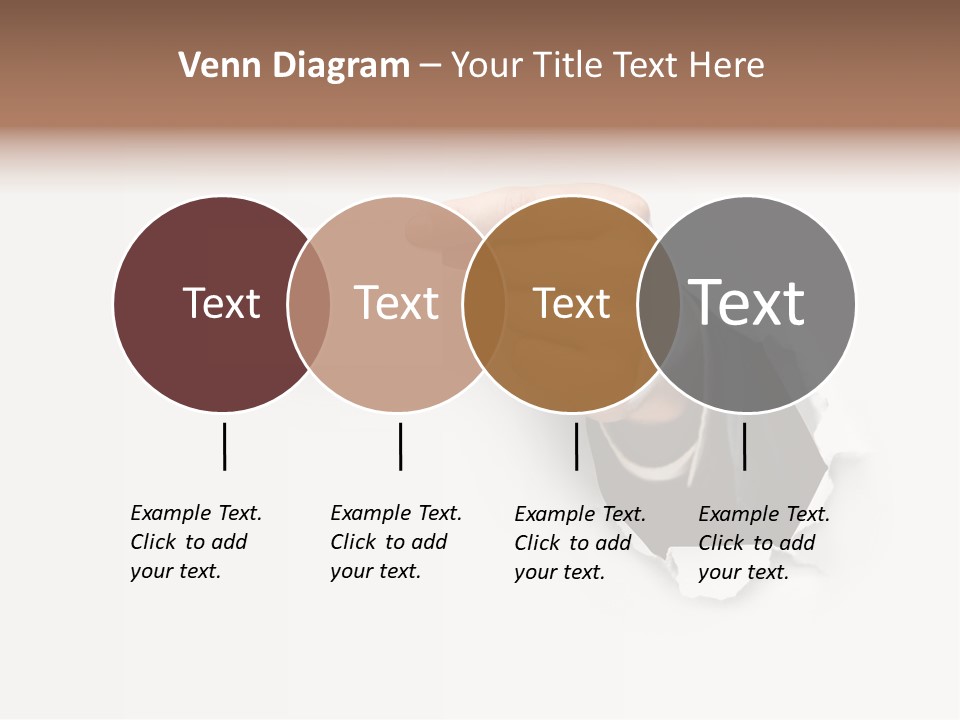 Venn Diagram – Your Title Text Here

Text

Text

Text

Text

Example Text. Click to add your text.

Example Text. Click to add your text.

Example Text. Click to add your text.

Example Text. Click to add your text.